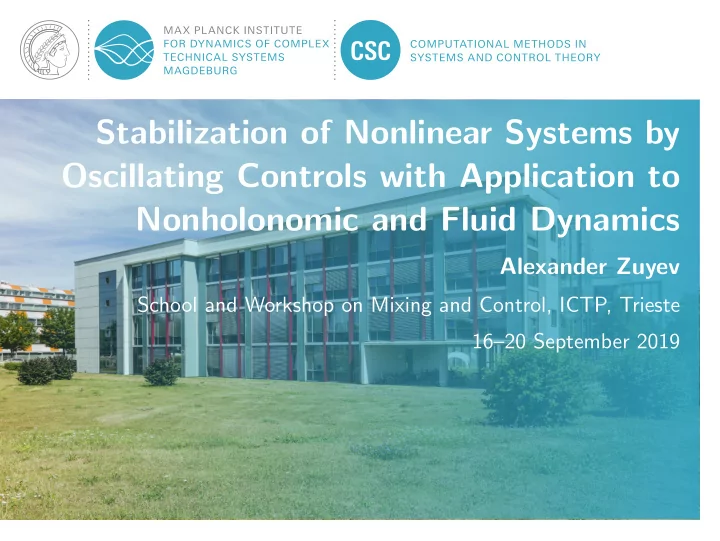 MAX PLANCK INSTITUTE
FOR DYNAMICS OF COMPLEX
TECHNICAL SYSTEMS
MAGDEBURG

CSC

COMPUTATIONAL METHODS IN
SYSTEMS AND CONTROL THEORY

Stabilization of Nonlinear Systems by Oscillating Controls with Application to Nonholonomic and Fluid Dynamics

Alexander Zuyev

School and Workshop on Mixing and Control, ICTP, Trieste

16–20 September 2019